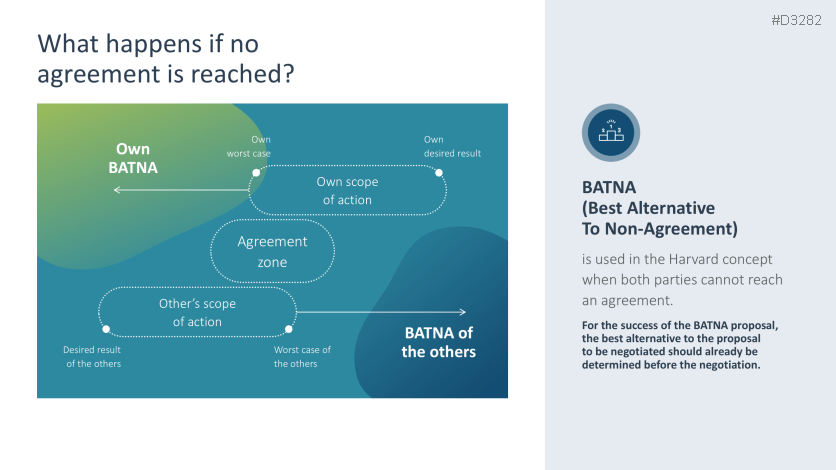 #D3282

What happens if no agreement is reached?

Own BATNA

Own worst case

Own desired result

Own scope of action

Agreement zone

Other's scope of action

Desired result of the others

Worst case of the others

BATNA of the others

BATNA (Best Alternative To Non-Agreement)

is used in the Harvard concept when both parties cannot reach an agreement.

For the success of the BATNA proposal, the best alternative to the proposal to be negotiated should already be determined before the negotiation.